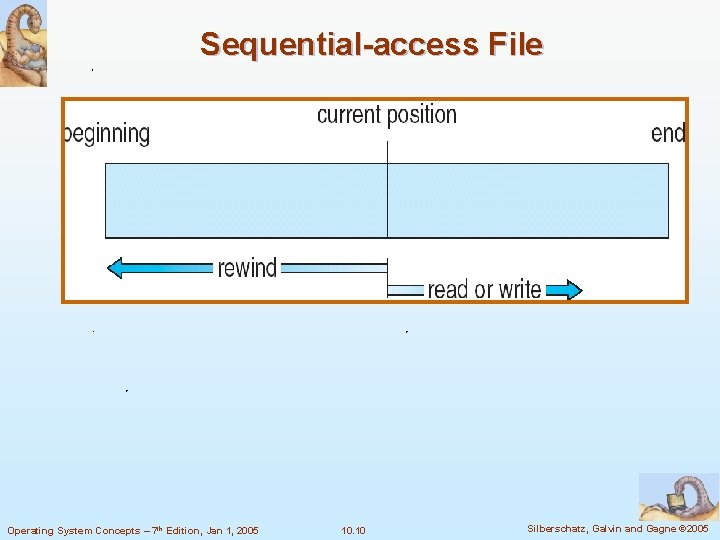 Sequential-access File

current position
beginning
end

rewind
read or write

Operating System Concepts – 7th Edition, Jan 1, 2005
10.10
Silberschatz, Galvin and Gagne ©2005